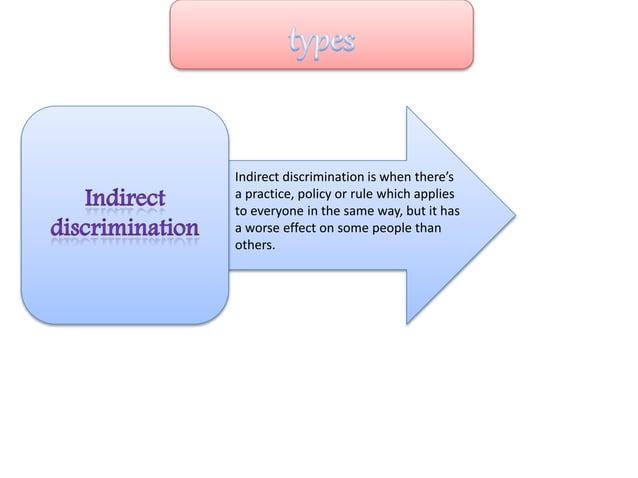 types

Indirect discrimination

Indirect discrimination is when there's a practice, policy or rule which applies to everyone in the same way, but it has a worse effect on some people than others.